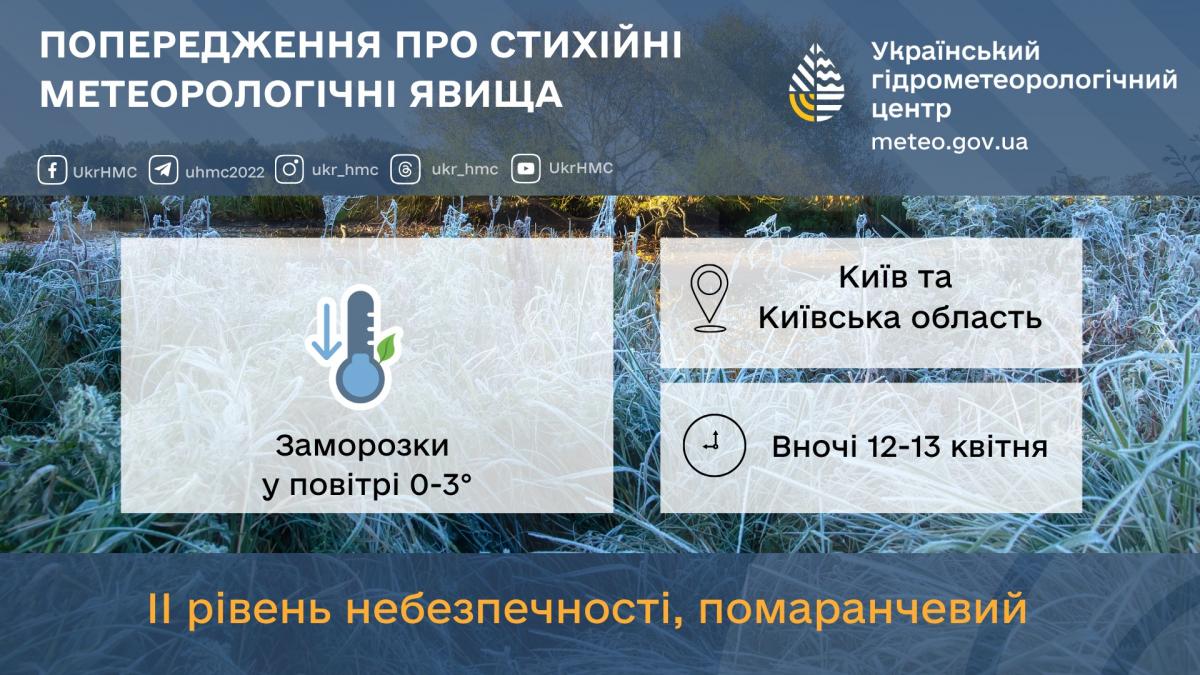 ПОПЕРЕДЖЕННЯ ПРО СТИХІЙНІ МЕТЕОРОЛОГІЧНІ ЯВИЩА

Український гідрометеорологічний центр
meteo.gov.ua

UkrHMC uhmc2022 ukr_hmc ukr_hmc UkrHMC

Заморозки у повітрі 0-3°

Київ та Київська область

Вночі 12-13 квітня

II рівень небезпечності, помаранчевий